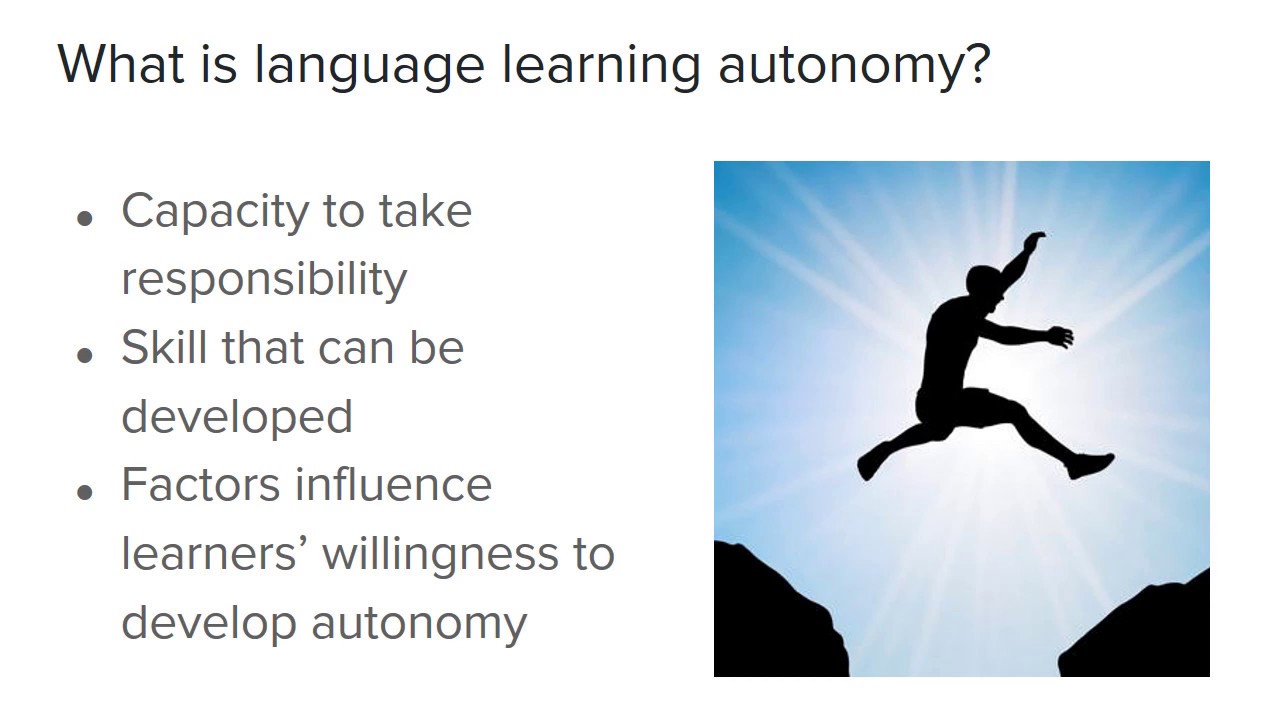 What is language learning autonomy?

- Capacity to take responsibility
- Skill that can be developed
- Factors influence learners’ willingness to develop autonomy